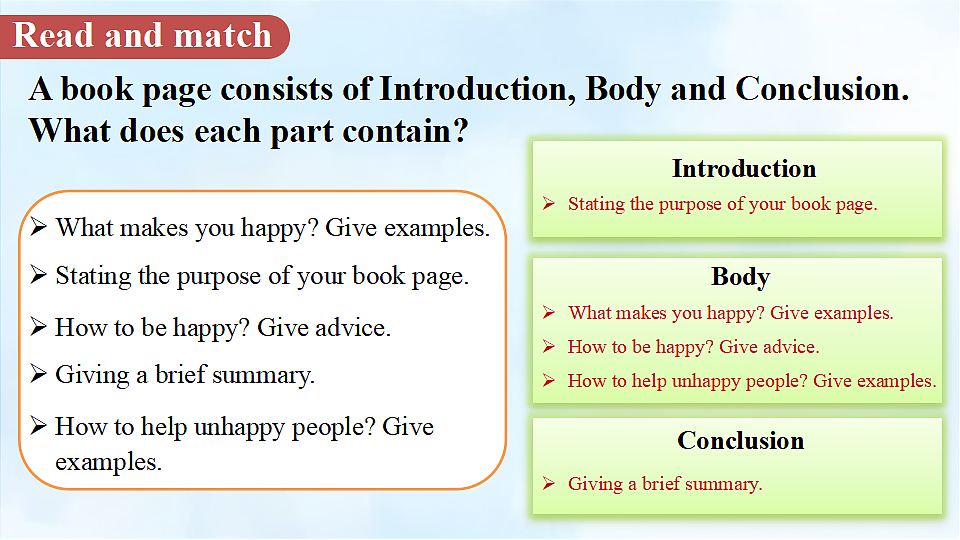 Read and match

A book page consists of Introduction, Body and Conclusion. What does each part contain?

➢ What makes you happy? Give examples.
➢ Stating the purpose of your book page.
➢ How to be happy? Give advice.
➢ Giving a brief summary.
➢ How to help unhappy people? Give examples.

Introduction
➢ Stating the purpose of your book page.

Body
➢ What makes you happy? Give examples.
➢ How to be happy? Give advice.
➢ How to help unhappy people? Give examples.

Conclusion
➢ Giving a brief summary.